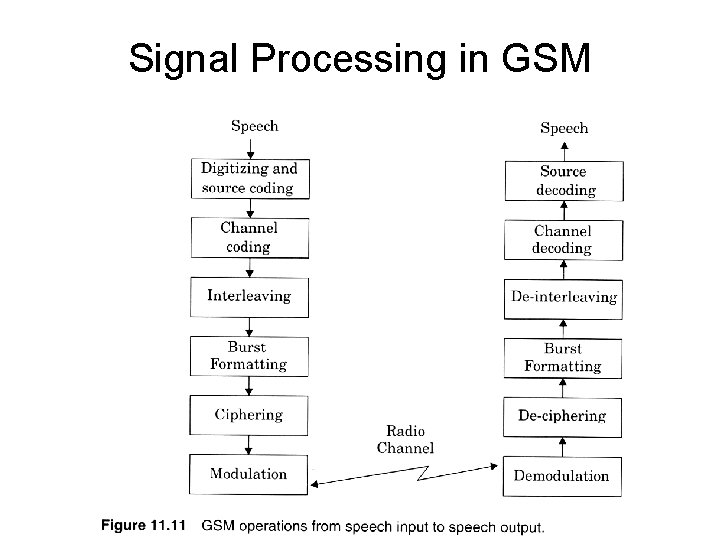 Signal Processing in GSM

Speech

Digitizing and source coding

Channel coding

Interleaving

Burst Formatting

Ciphering

Modulation

Radio Channel

Speech

Source decoding

Channel decoding

De-interleaving

Burst Formatting

De-ciphering

Demodulation

Figure 11.11 GSM operations from speech input to speech output.